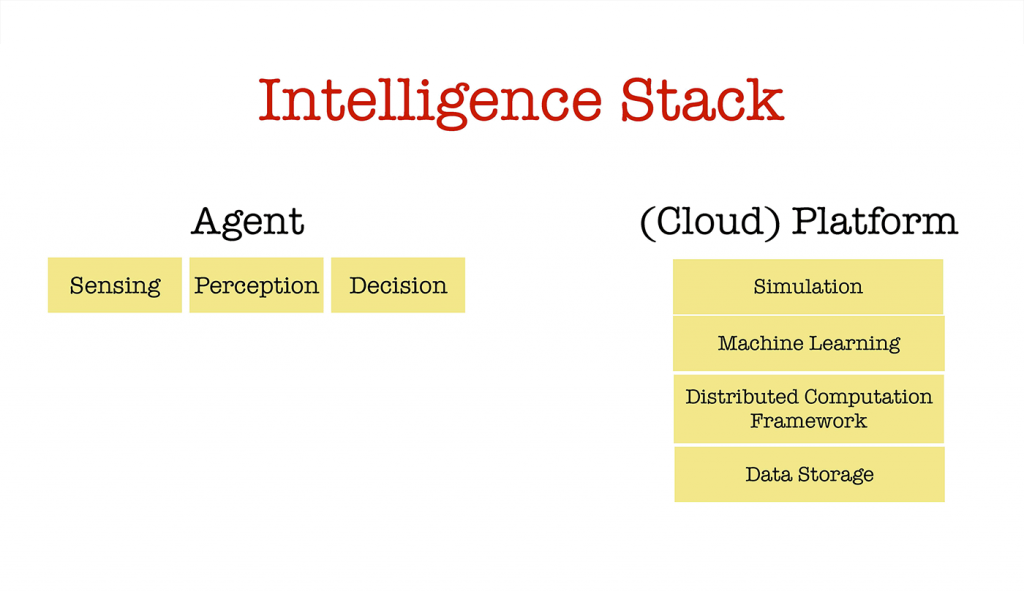 Intelligence Stack

Agent

Sensing

Perception

Decision

(Cloud) Platform

Simulation

Machine Learning

Distributed Computation Framework

Data Storage